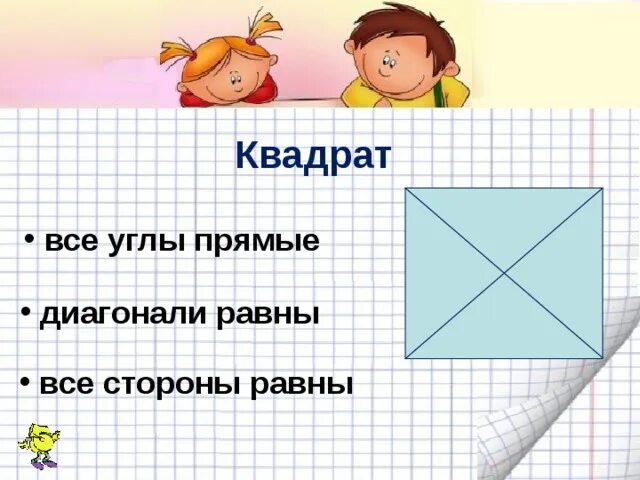 Квадрат

• все углы прямые

• диагонали равны

• все стороны равны